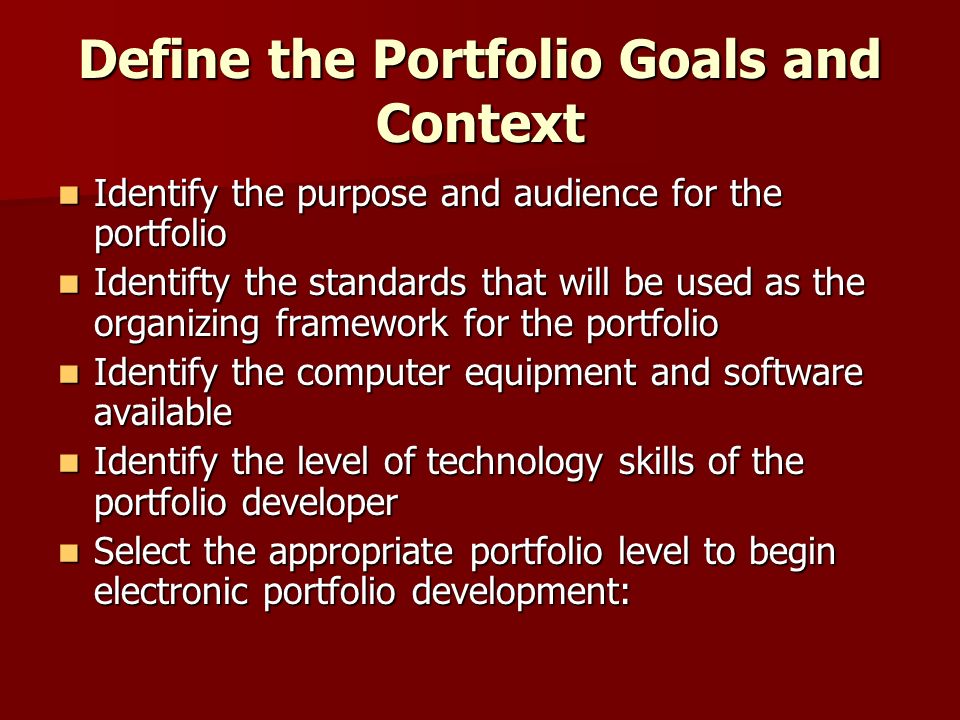 Define the Portfolio Goals and Context

- Identify the purpose and audience for the portfolio
- Identifty the standards that will be used as the organizing framework for the portfolio
- Identify the computer equipment and software available
- Identify the level of technology skills of the portfolio developer
- Select the appropriate portfolio level to begin electronic portfolio development: